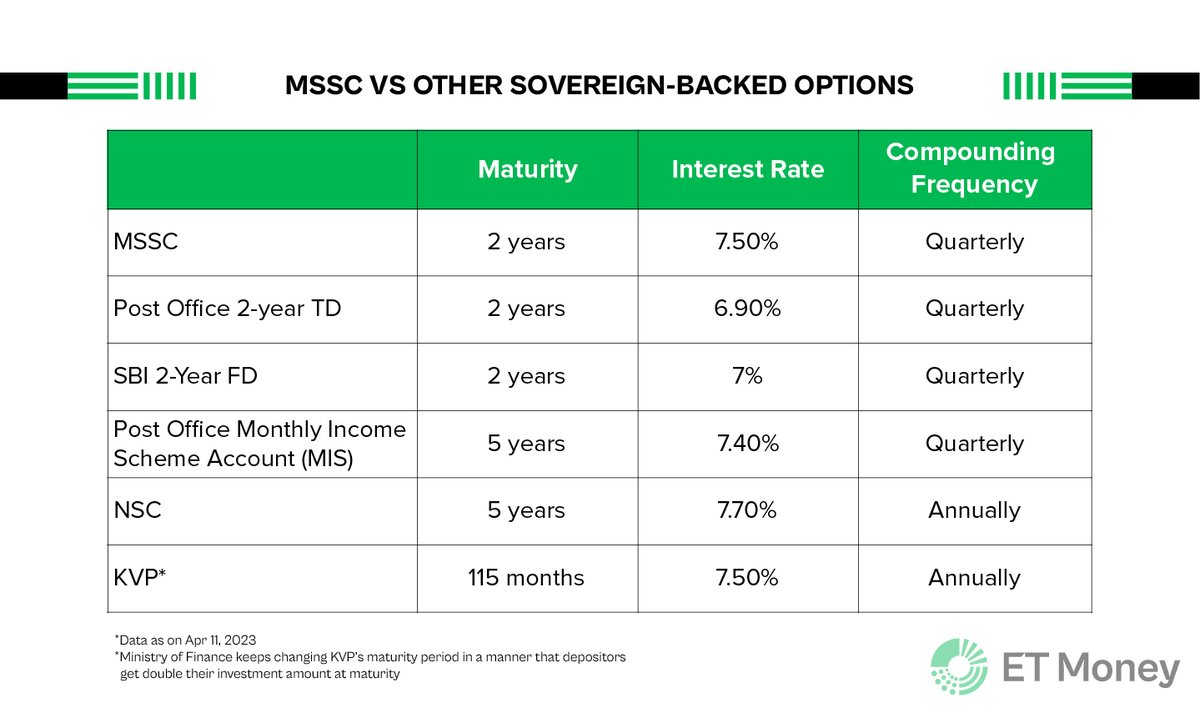 MSSC VS OTHER SOVEREIGN-BACKED OPTIONS

| | Maturity | Interest Rate | Compounding Frequency |
|---|---|---|---|
| MSSC | 2 years | 7.50% | Quarterly |
| Post Office 2-year TD | 2 years | 6.90% | Quarterly |
| SBI 2-Year FD | 2 years | 7% | Quarterly |
| Post Office Monthly Income Scheme Account (MIS) | 5 years | 7.40% | Quarterly |
| NSC | 5 years | 7.70% | Annually |
| KVP* | 115 months | 7.50% | Annually |

*Data as on Apr 11, 2023
*Ministry of Finance keeps changing KVP's maturity period in a manner that depositors get double their investment amount at maturity

ET Money